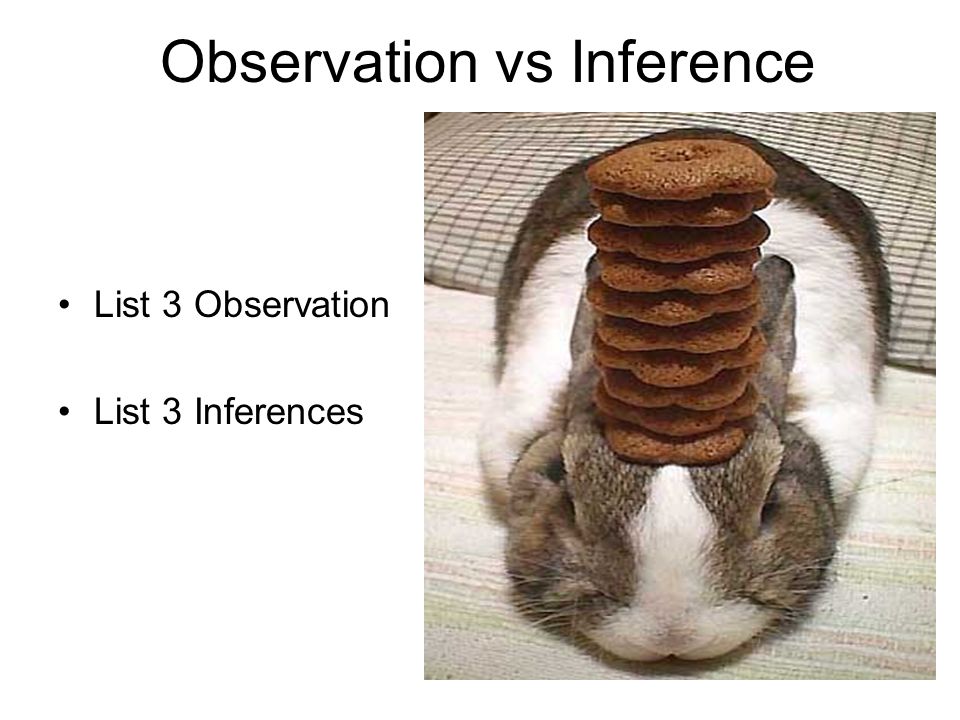 Observation vs Inference

• List 3 Observation

• List 3 Inferences